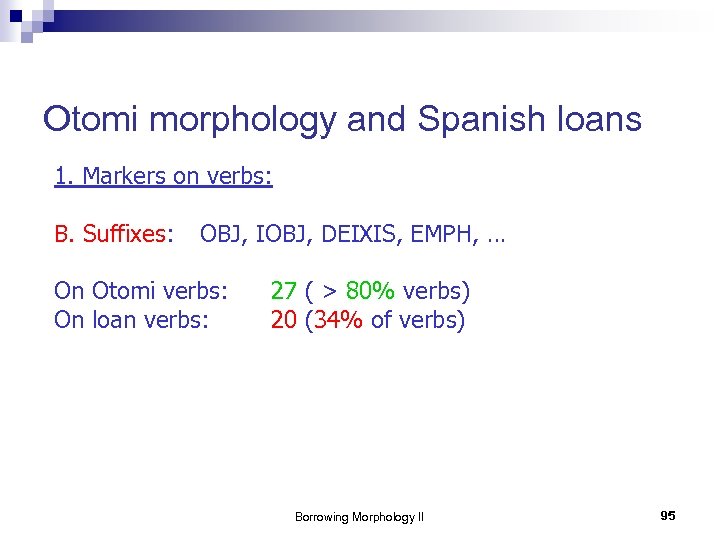 Otomi morphology and Spanish loans

1. Markers on verbs:

B. Suffixes: OBJ, IOBJ, DEIXIS, EMPH, ...

On Otomi verbs: 27 ( > 80% verbs)
On loan verbs: 20 (34% of verbs)

Borrowing Morphology II

95